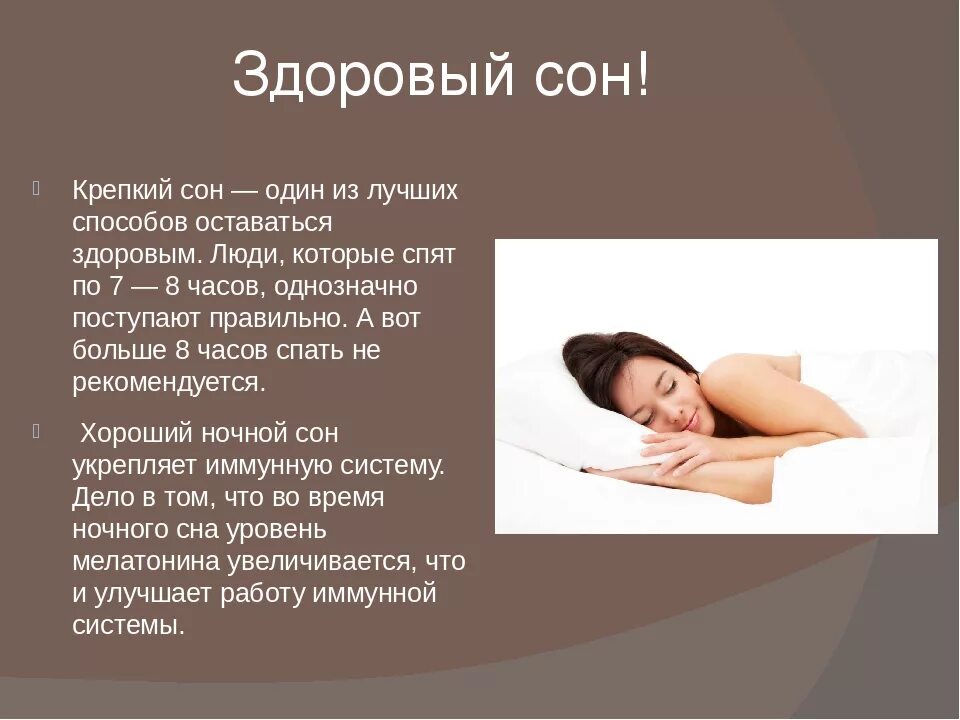 Здоровый сон!

Крепкий сон — один из лучших способов оставаться здоровым. Люди, которые спят по 7 — 8 часов, однозначно поступают правильно. А вот больше 8 часов спать не рекомендуется.

Хороший ночной сон укрепляет иммунную систему. Дело в том, что во время ночного сна уровень мелатонина увеличивается, что и улучшает работу иммунной системы.